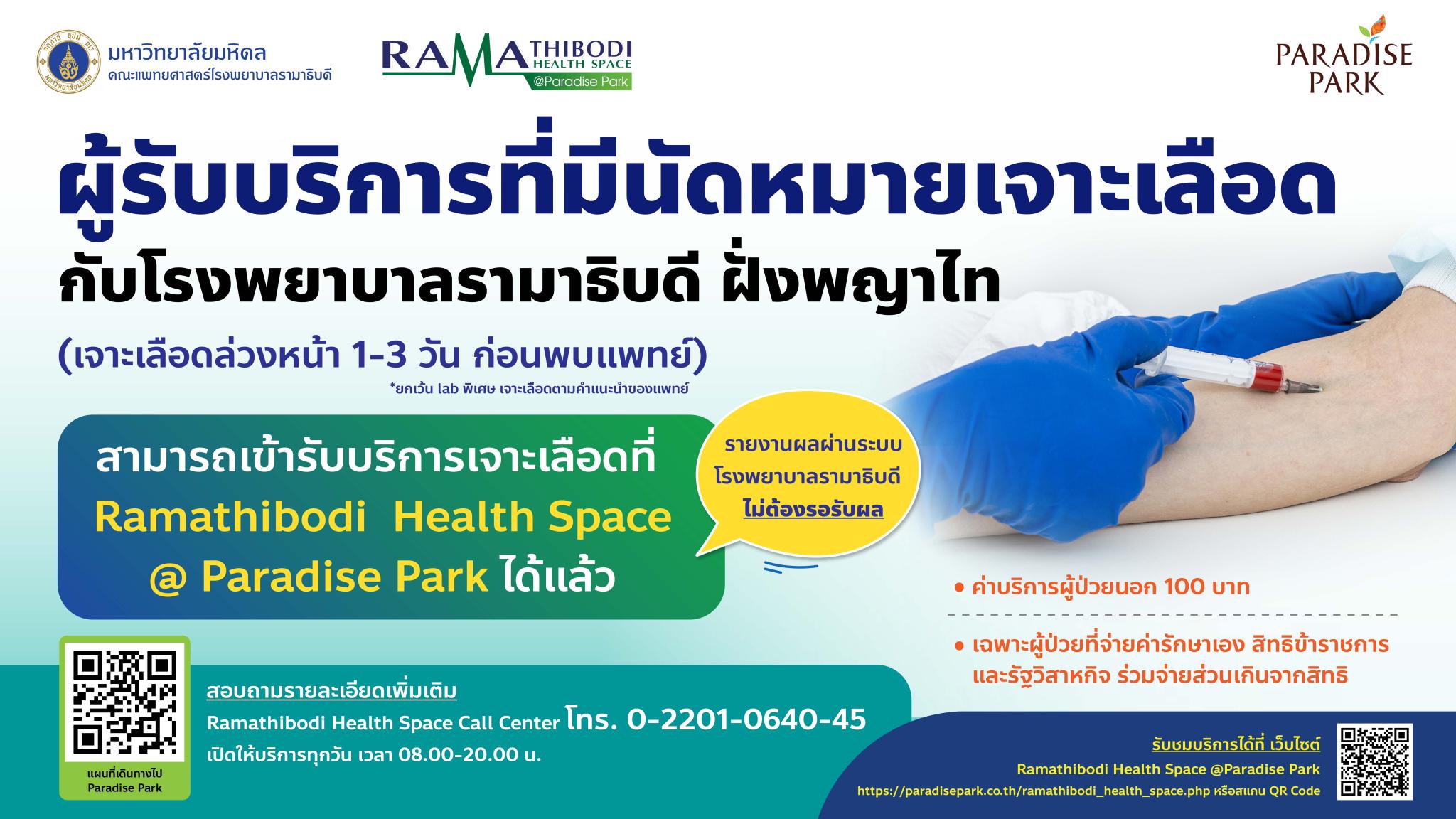 มหาวิทยาลัยมหิดล
คณะแพทยศาสตร์โรงพยาบาลรามาธิบดี

RAMATHIBODI HEALTH SPACE @Paradise Park

PARADISE PARK

ผู้รับบริการที่มีนัดหมายเจาะเลือด
กับโรงพยาบาลรามาธิบดี ฝั่งพญาไท
(เจาะเลือดล่วงหน้า 1-3 วัน ก่อนพบแพทย์)
*ยกเว้น lab พิเศษ เจาะเลือดตามคำแนะนำของแพทย์

สามารถเข้ารับบริการเจาะเลือดที่
Ramathibodi Health Space
@ Paradise Park ได้แล้ว

รายงานผลผ่านระบบ
โรงพยาบาลรามาธิบดี
ไม่ต้องรอรับผล

• ค่าบริการผู้ป่วยนอก 100 บาท

• เฉพาะผู้ป่วยที่จ่ายค่ารักษาเอง สิทธิข้าราชการ และรัฐวิสาหกิจ ร่วมจ่ายส่วนเกินจากสิทธิ

แผนที่เดินทางไป
Paradise Park

สอบถามรายละเอียดเพิ่มเติม
Ramathibodi Health Space Call Center โทร. 0-2201-0640-45
เปิดให้บริการทุกวัน เวลา 08.00-20.00 น.

รับชมบริการได้ที่ เว็บไซต์
Ramathibodi Health Space @Paradise Park
https://paradisepark.co.th/ramathibodi_health_space.php หรือสแกน QR Code